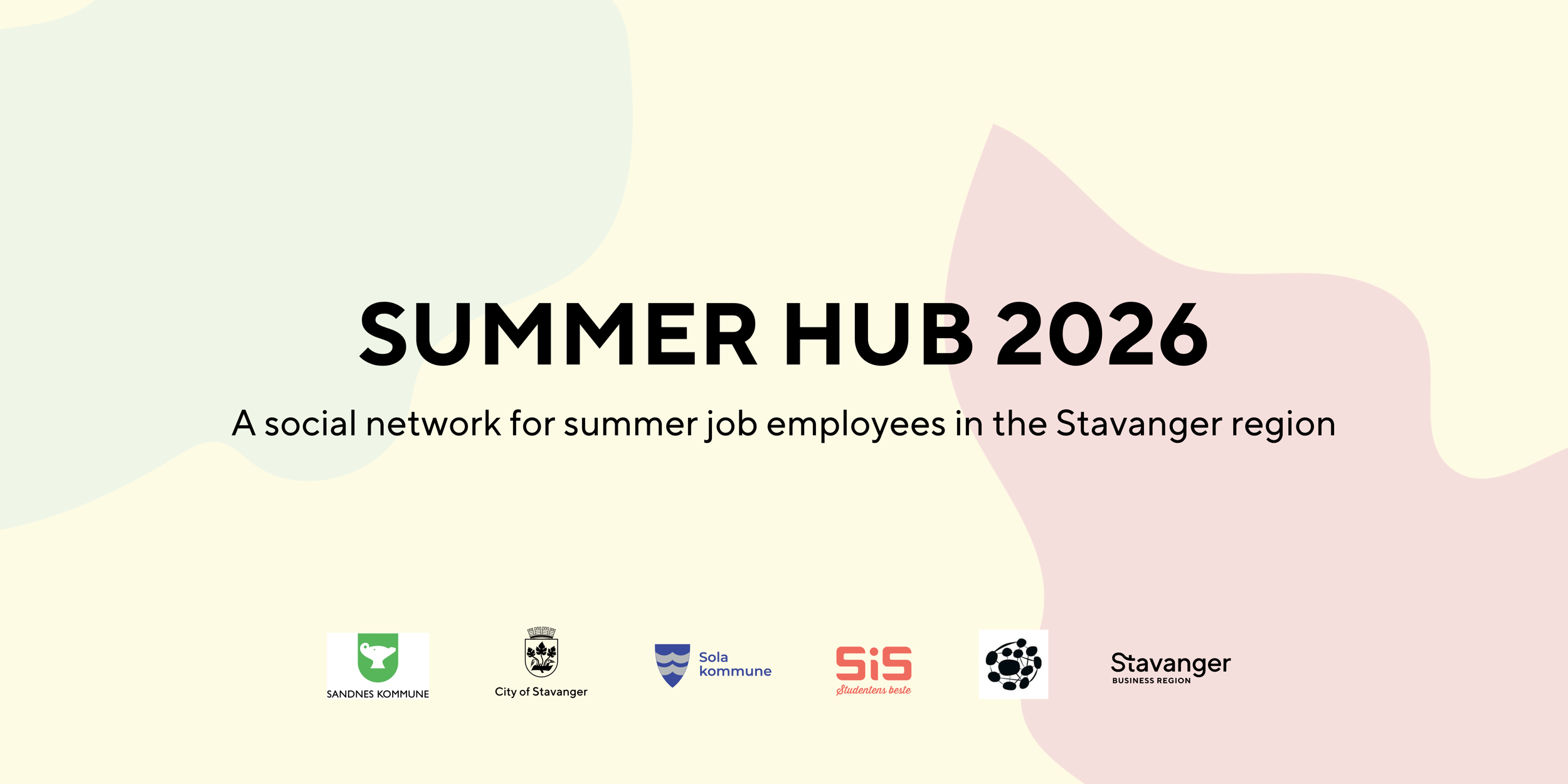 SUMMER HUB 2026

A social network for summer job employees in the Stavanger region

SANDNES KOMMUNE

City of Stavanger

Sola kommune

SiS Studentens beste

Stavanger BUSINESS REGION